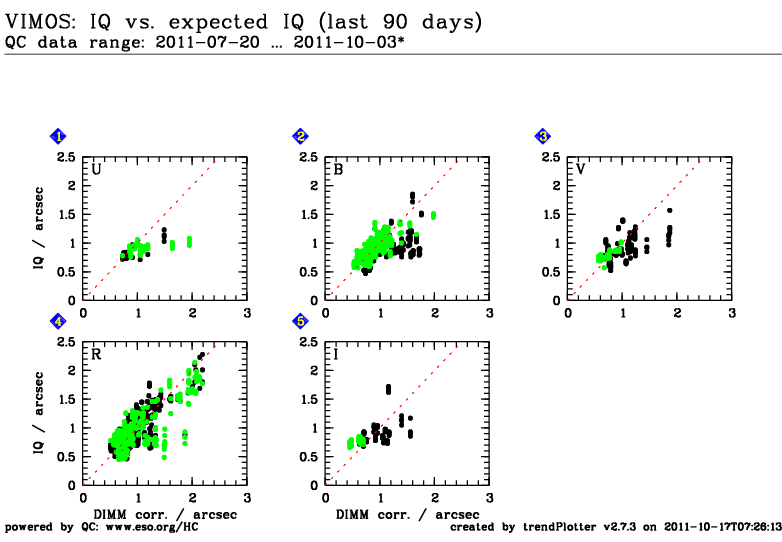 VIMOS: IQ vs. expected IQ (last 90 days)
QC data range: 2011-07-20 … 2011-10-03*

1
U
IQ / arcsec
2.5
2
1.5
1
0.5
0
0
1
2
3

2
B
2.5
2
1.5
1
0.5
0
0
1
2
3

3
V
2.5
2
1.5
1
0.5
0
0
1
2
3

4
R
IQ / arcsec
2.5
2
1.5
1
0.5
0
0
1
2
3
DIMM corr. / arcsec

5
I
2.5
2
1.5
1
0.5
0
0
1
2
3
DIMM corr. / arcsec

powered by QC: www.eso.org/HC
created by trendPlotter v2.7.3 on 2011-10-17T07:26:13